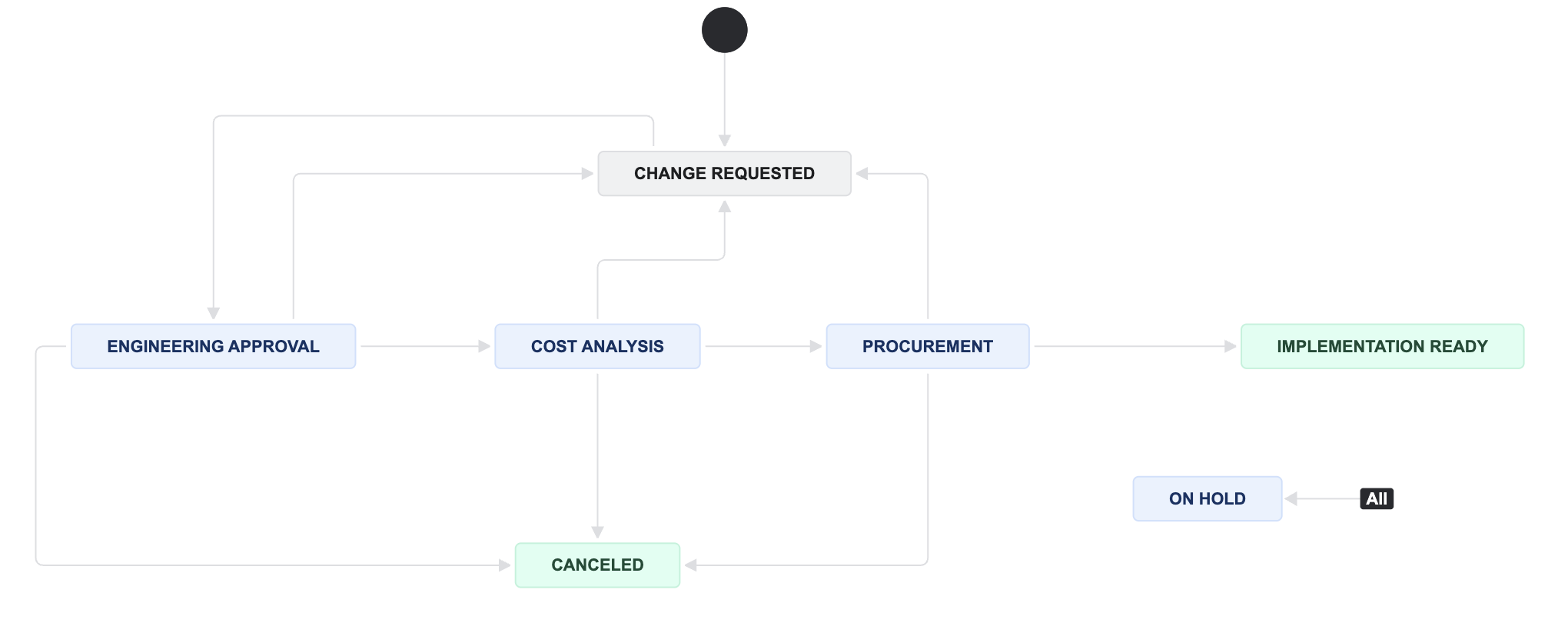 CHANGE REQUESTED

ENGINEERING APPROVAL

COST ANALYSIS

PROCUREMENT

IMPLEMENTATION READY

ON HOLD

All

CANCELED